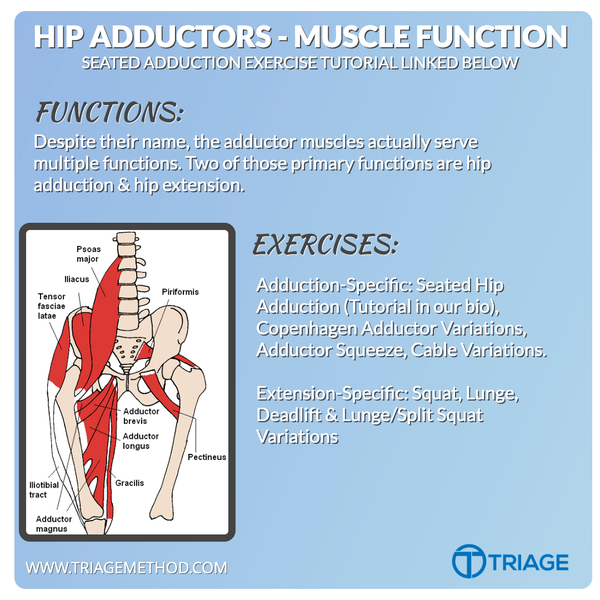 HIP ADDUCTORS - MUSCLE FUNCTION
SEATED ADDUCTION EXERCISE TUTORIAL LINKED BELOW

FUNCTIONS:
Despite their name, the adductor muscles actually serve multiple functions. Two of those primary functions are hip adduction & hip extension.

Psoas major
Iliacus
Tensor fasciae latae
Piriformis
Adductor brevis
Adductor longus
Pectineus
Gracilis
Iliotibial tract
Adductor magnus

EXERCISES:

Adduction-Specific: Seated Hip Adduction (Tutorial in our bio), Copenhagen Adductor Variations, Adductor Squeeze, Cable Variations.

Extension-Specific: Squat, Lunge, Deadlift & Lunge/Split Squat Variations

WWW.TRIAGEMETHOD.COM

TRIAGE